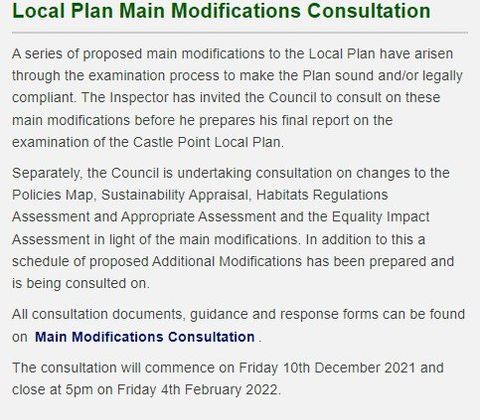 Local Plan Main Modifications Consultation

A series of proposed main modifications to the Local Plan have arisen through the examination process to make the Plan sound and/or legally compliant. The Inspector has invited the Council to consult on these main modifications before he prepares his final report on the examination of the Castle Point Local Plan.

Separately, the Council is undertaking consultation on changes to the Policies Map, Sustainability Appraisal, Habitats Regulations Assessment and Appropriate Assessment and the Equality Impact Assessment in light of the main modifications. In addition to this a schedule of proposed Additional Modifications has been prepared and is being consulted on.

All consultation documents, guidance and response forms can be found on Main Modifications Consultation .

The consultation will commence on Friday 10th December 2021 and close at 5pm on Friday 4th February 2022.